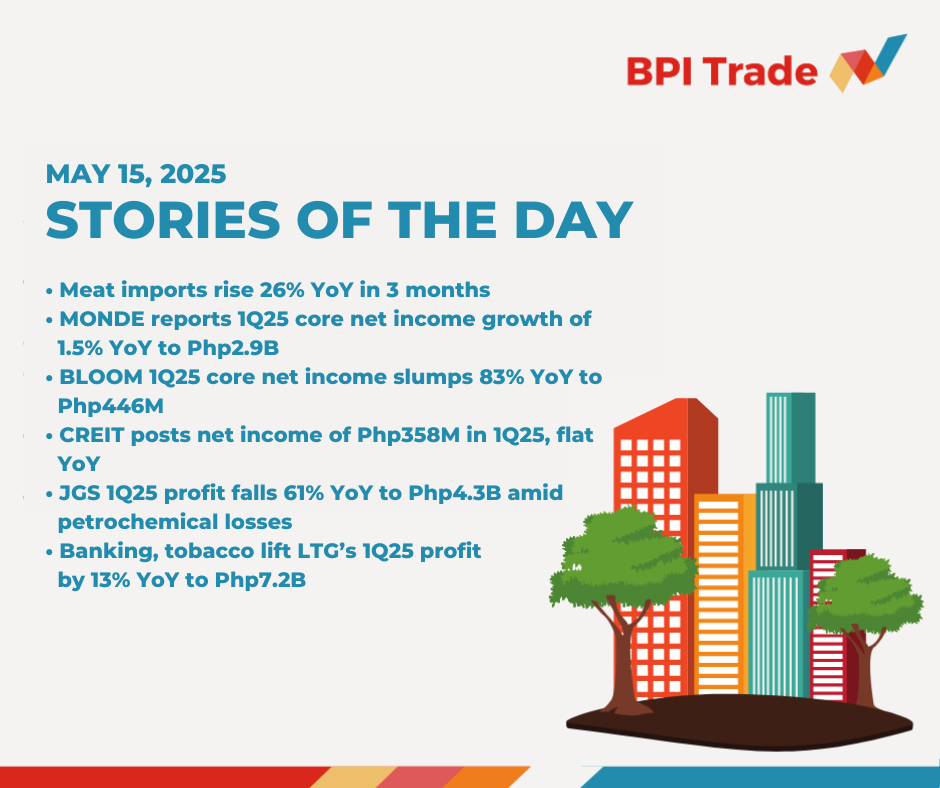 BPI Trade

MAY 15, 2025
STORIES OF THE DAY

• Meat imports rise 26% YoY in 3 months
• MONDE reports 1Q25 core net income growth of 1.5% YoY to Php2.9B
• BLOOM 1Q25 core net income slumps 83% YoY to Php446M
• CREIT posts net income of Php358M in 1Q25, flat YoY
• JGS 1Q25 profit falls 61% YoY to Php4.3B amid petrochemical losses
• Banking, tobacco lift LTG's 1Q25 profit by 13% YoY to Php7.2B